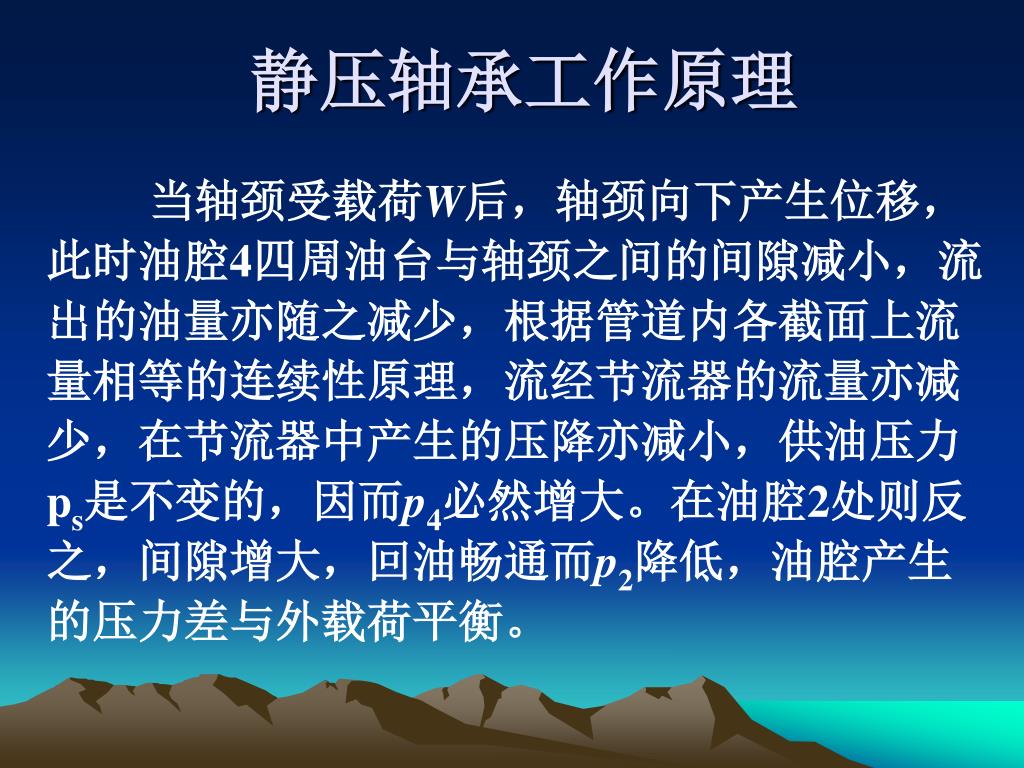 静压轴承工作原理

当轴颈受载荷$W$后，轴颈向下产生位移，此时油腔4四周油台与轴颈之间的间隙减小，流出的油量亦随之减少，根据管道内各截面上流量相等的连续性原理，流经节流器的流量亦减少，在节流器中产生的压降亦减小，供油压力$p_s$是不变的，因而$p_4$必然增大。在油腔2处则反之，间隙增大，回油畅通而$p_2$降低，油腔产生的压力差与外载荷平衡。